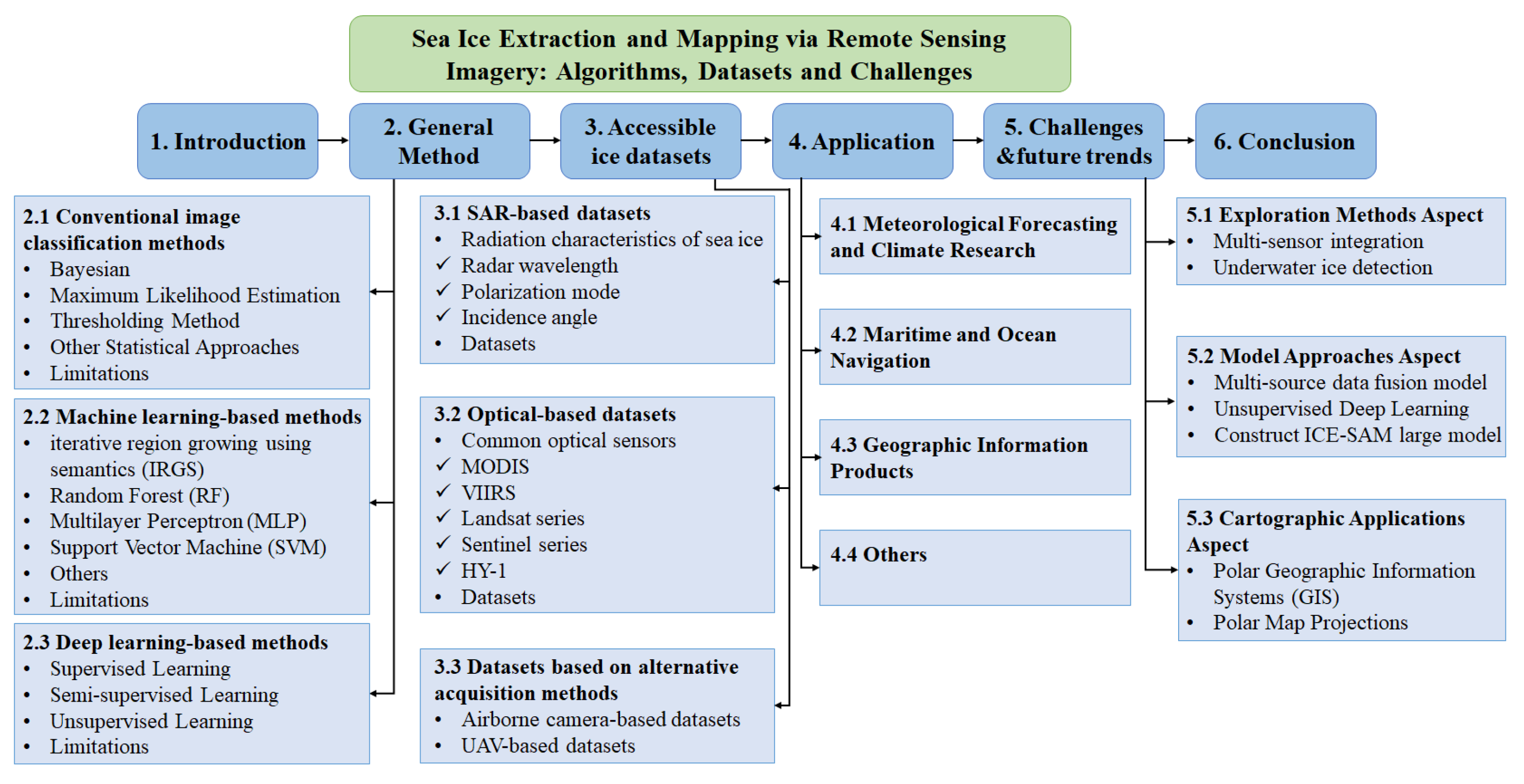 Sea Ice Extraction and Mapping via Remote Sensing Imagery: Algorithms, Datasets and Challenges

1. Introduction

2. General Method

3. Accessible ice datasets

4. Application

5. Challenges &future trends

6. Conclusion

2.1 Conventional image classification methods
• Bayesian
• Maximum Likelihood Estimation
• Thresholding Method
• Other Statistical Approaches
• Limitations

2.2 Machine learning-based methods
• iterative region growing using semantics (IRGS)
• Random Forest (RF)
• Multilayer Perceptron (MLP)
• Support Vector Machine (SVM)
• Others
• Limitations

2.3 Deep learning-based methods
• Supervised Learning
• Semi-supervised Learning
• Unsupervised Learning
• Limitations

3.1 SAR-based datasets
• Radiation characteristics of sea ice
✓ Radar wavelength
✓ Polarization mode
✓ Incidence angle
• Datasets

3.2 Optical-based datasets
• Common optical sensors
✓ MODIS
✓ VIIRS
✓ Landsat series
✓ Sentinel series
✓ HY-1
• Datasets

3.3 Datasets based on alternative acquisition methods
• Airborne camera-based datasets
• UAV-based datasets

4.1 Meteorological Forecasting and Climate Research

4.2 Maritime and Ocean Navigation

4.3 Geographic Information Products

4.4 Others

5.1 Exploration Methods Aspect
• Multi-sensor integration
• Underwater ice detection

5.2 Model Approaches Aspect
• Multi-source data fusion model
• Unsupervised Deep Learning
• Construct ICE-SAM large model

5.3 Cartographic Applications Aspect
• Polar Geographic Information Systems (GIS)
• Polar Map Projections